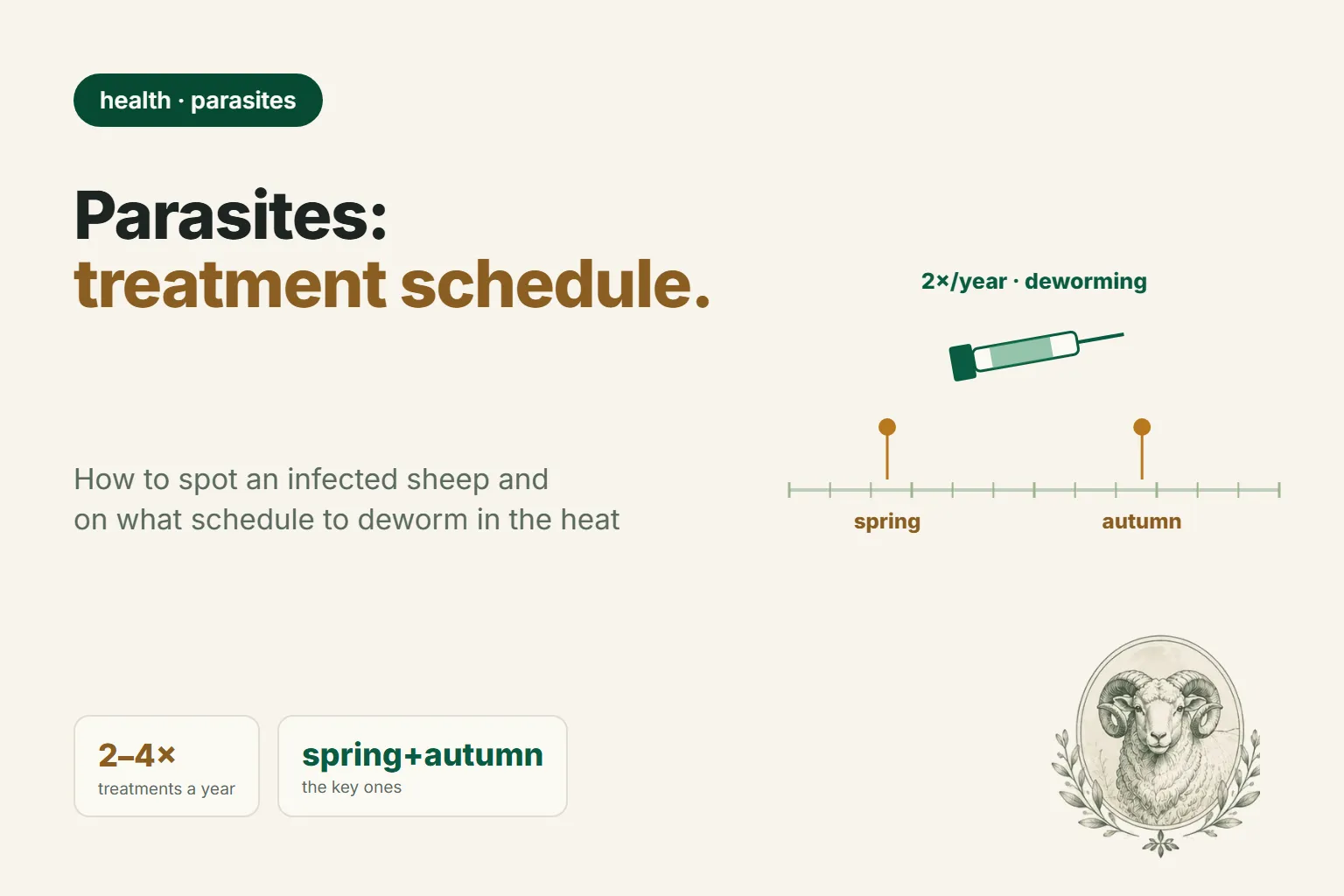 health · parasites

Parasites:
treatment schedule.

How to spot an infected sheep and on what schedule to deworm in the heat

2×/year · deworming

spring

autumn

2–4×
treatments a year

spring+autumn
the key ones